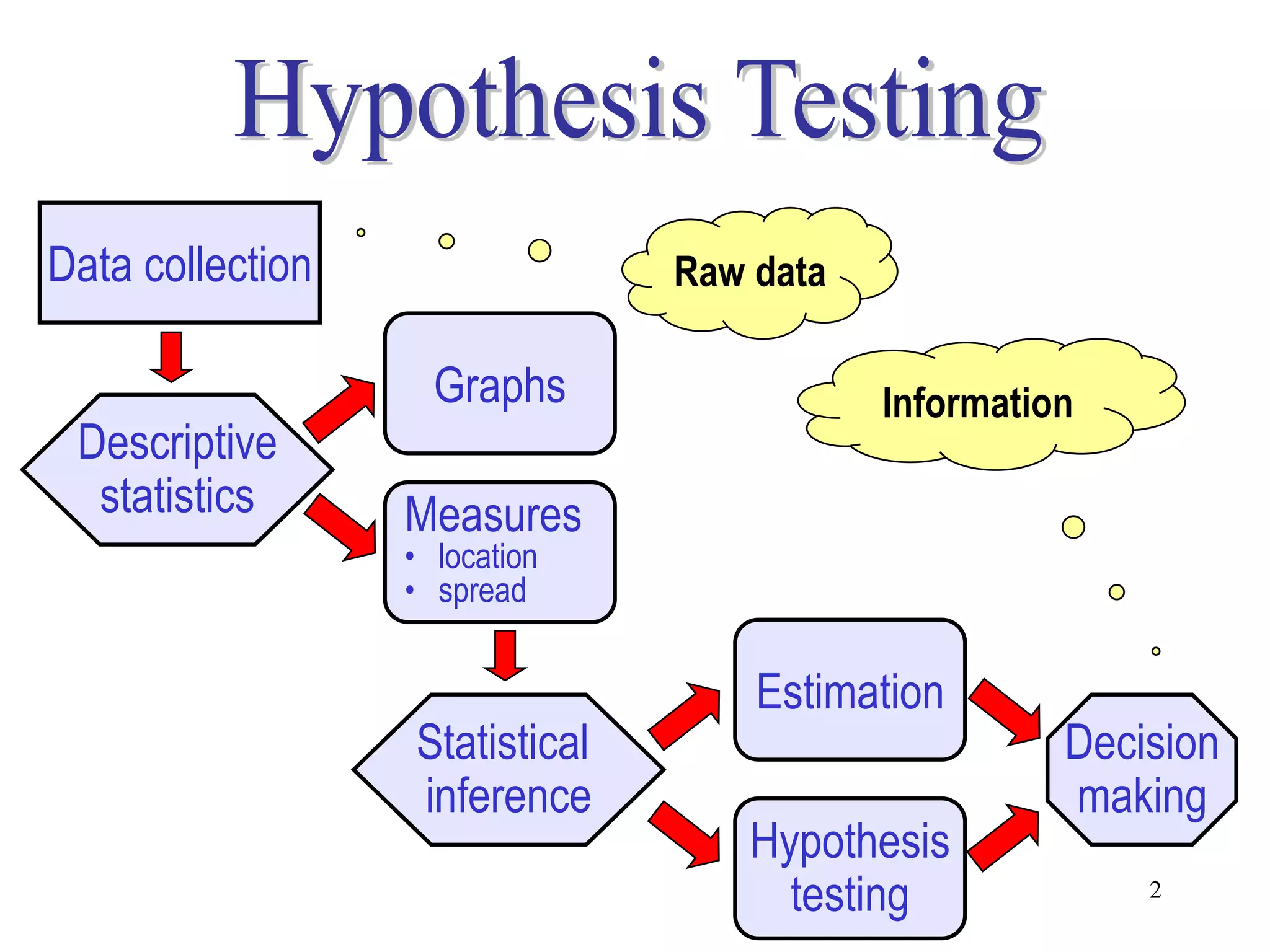 Hypothesis Testing

Data collection

Raw data

Descriptive statistics

Graphs

Information

Measures
• location
• spread

Statistical inference

Estimation

Hypothesis testing

Decision making

2